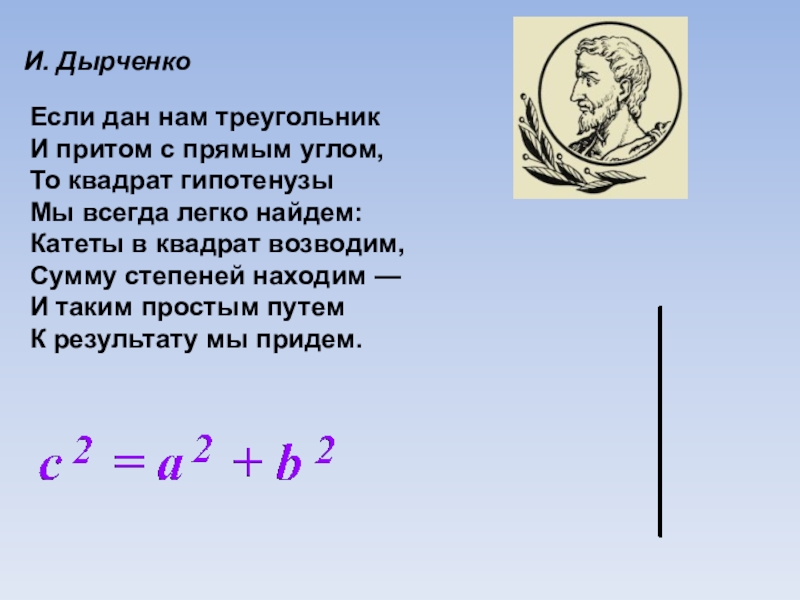 И. Дырченко

Если дан нам треугольник
И притом с прямым углом,
То квадрат гипотенузы
Мы всегда легко найдем:
Катеты в квадрат возводим,
Сумму степеней находим —
И таким простым путем
К результату мы придем.

$c^2 = a^2 + b^2$